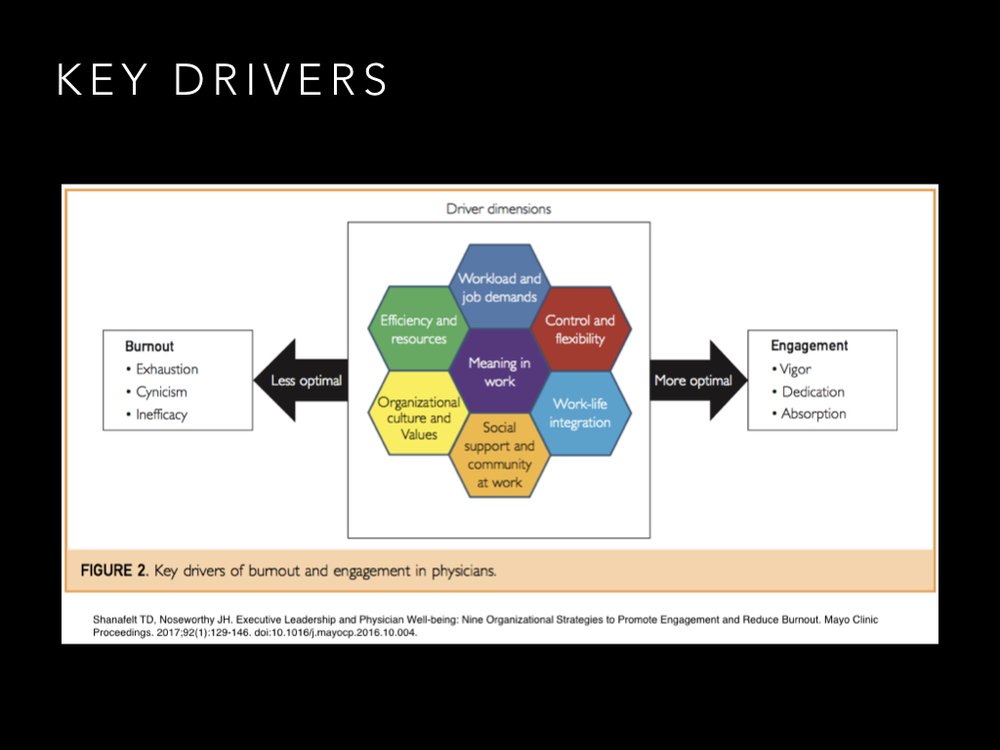 KEY DRIVERS

Driver dimensions

Burnout
• Exhaustion
• Cynicism
• Inefficacy

Less optimal

Workload and job demands

Efficiency and resources

Control and flexibility

Meaning in work

Organizational culture and Values

Work-life integration

Social support and community at work

More optimal

Engagement
• Vigor
• Dedication
• Absorption

FIGURE 2. Key drivers of burnout and engagement in physicians.

Shanafelt TD, Noseworthy JH. Executive Leadership and Physician Well-being: Nine Organizational Strategies to Promote Engagement and Reduce Burnout. Mayo Clinic Proceedings. 2017;92(1):129-146. doi:10.1016/j.mayocp.2016.10.004.